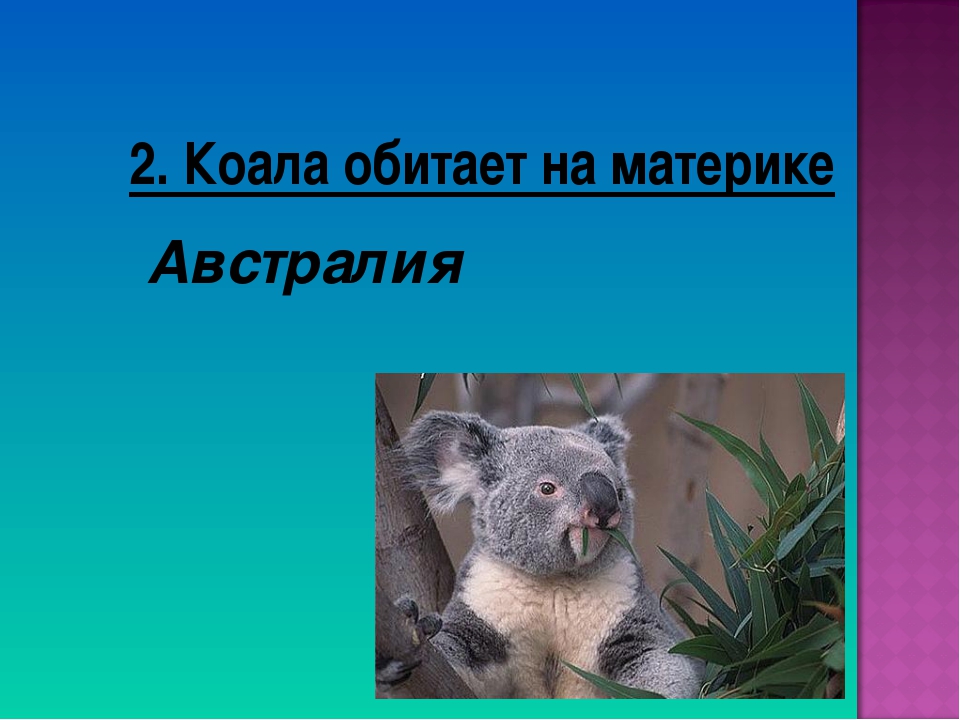 2. Коала обитает на материке

Австралия